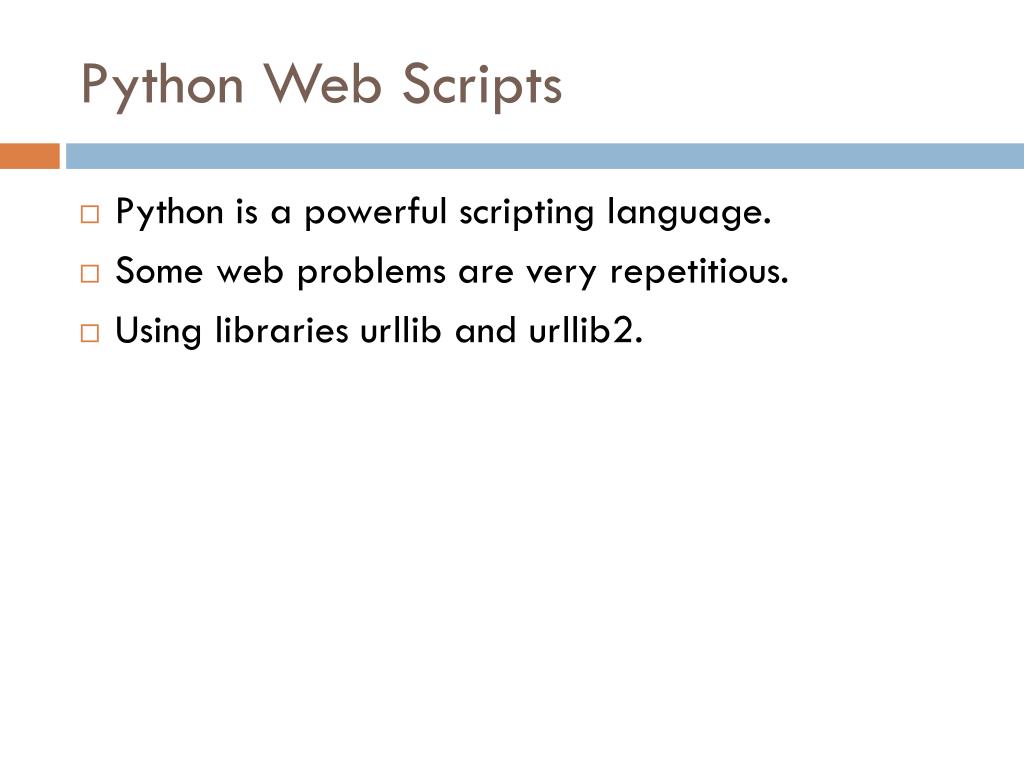 Python Web Scripts

□ Python is a powerful scripting language.
□ Some web problems are very repetitious.
□ Using libraries urllib and urllib2.